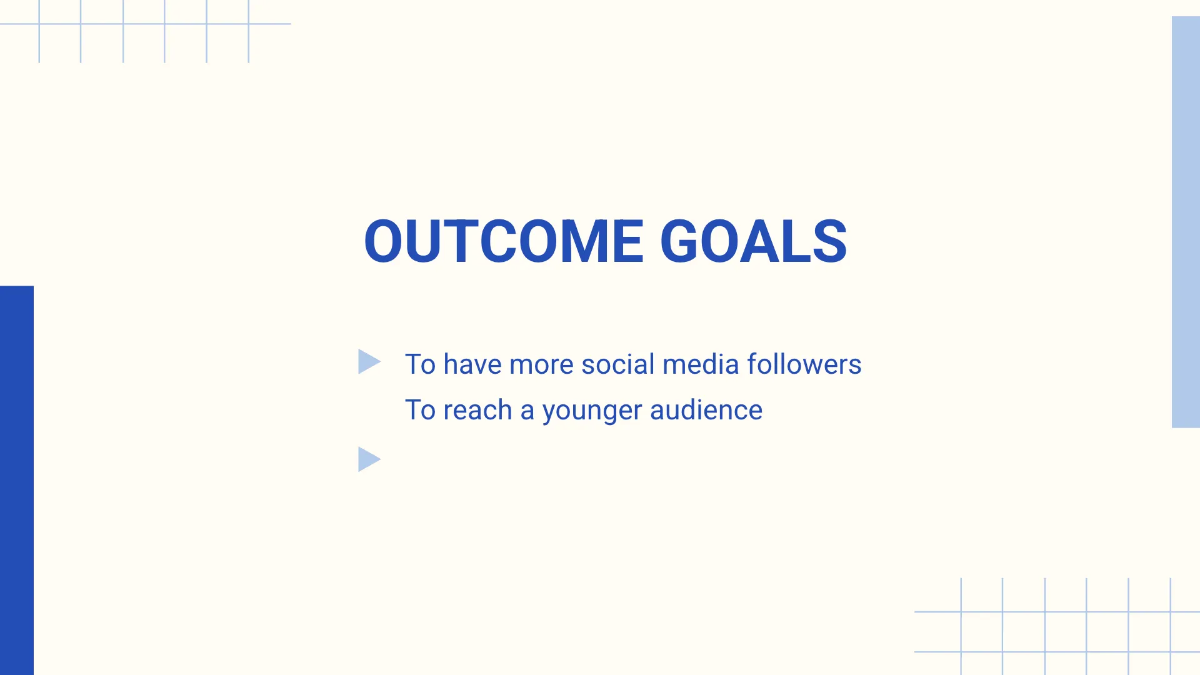 OUTCOME GOALS

To have more social media followers
To reach a younger audience